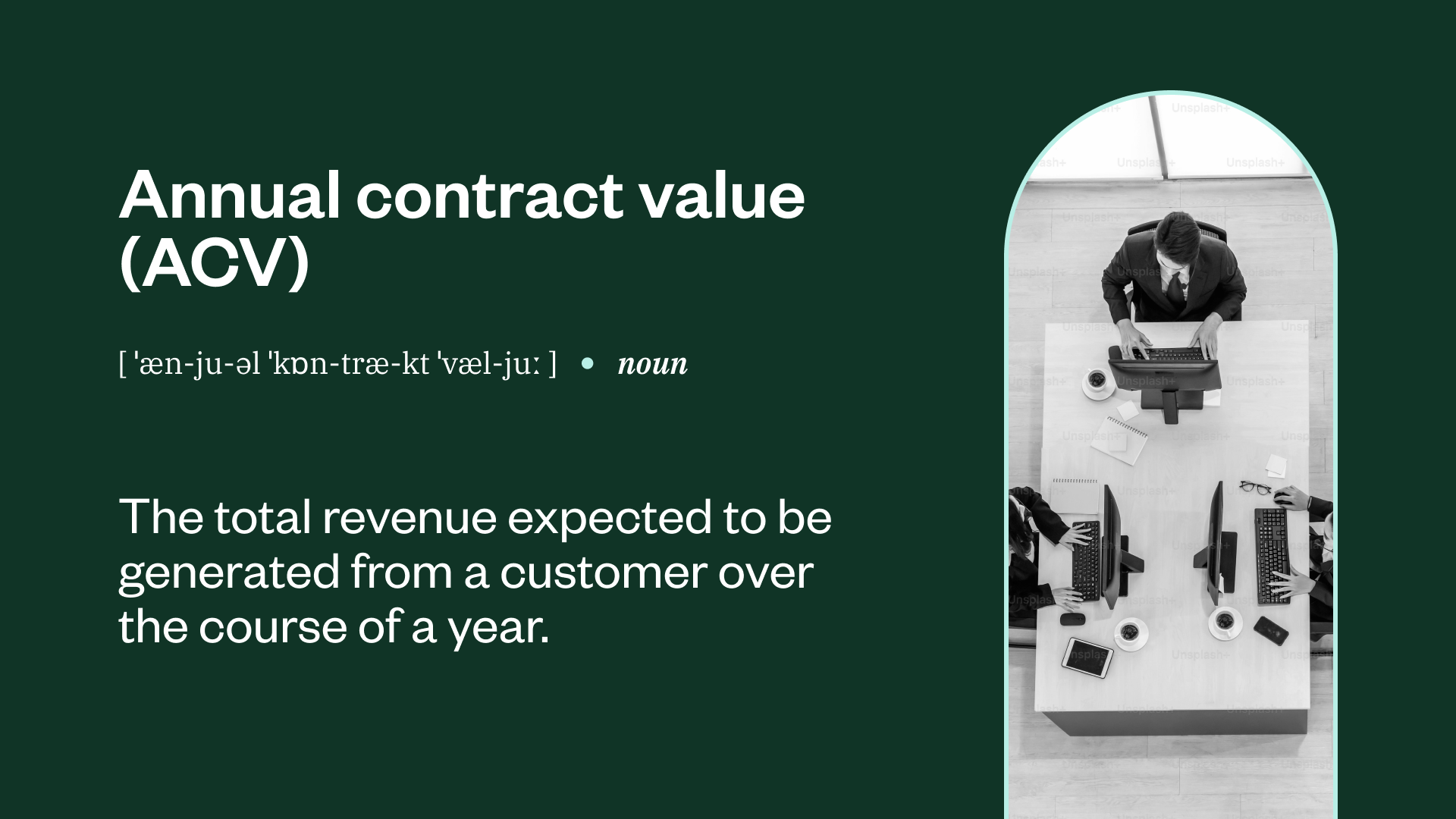 Annual contract value (ACV)

[ ˈæn-ju-əl ˈkɒn-træ-kt ˈvæl-juː ] • noun

The total revenue expected to be generated from a customer over the course of a year.

Unsplash+